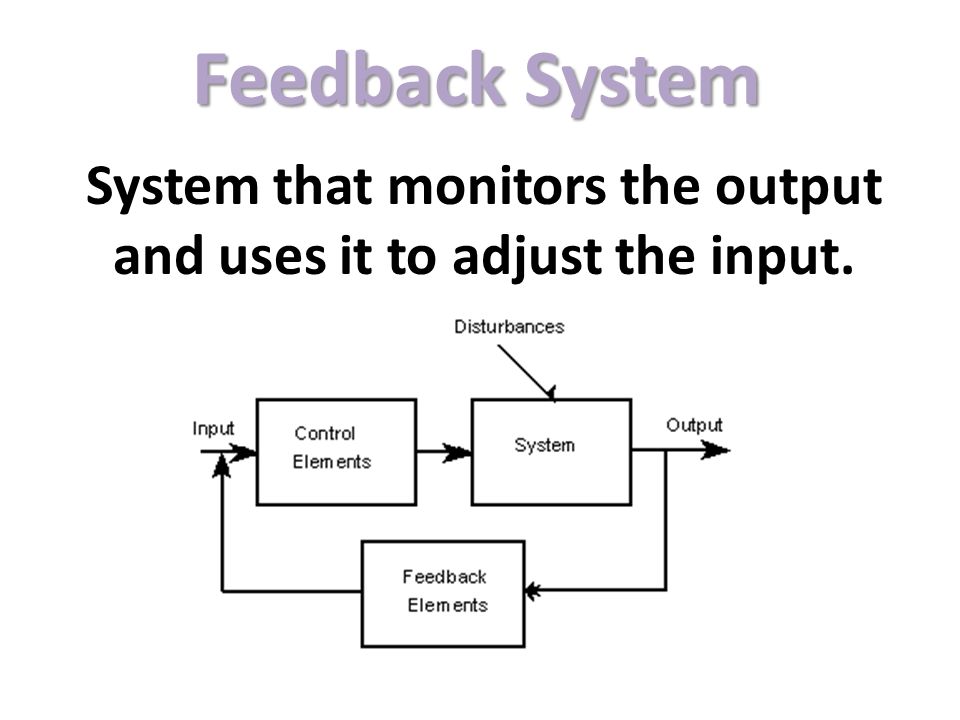 Feedback System

System that monitors the output and uses it to adjust the input.

Disturbances

Input

Control Elements

System

Output

Feedback Elements